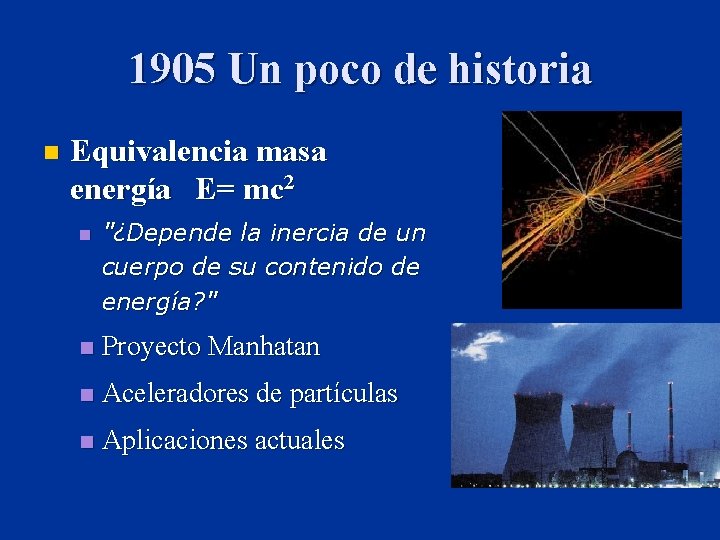 1905 Un poco de historia

Equivalencia masa energía $E= mc^2$

"¿Depende la inercia de un cuerpo de su contenido de energía?"

Proyecto Manhatan

Aceleradores de partículas

Aplicaciones actuales